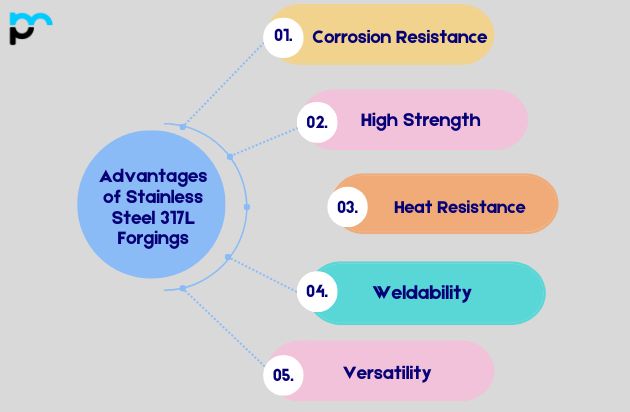 Advantages of Stainless Steel 317L Forgings

01. Corrosion Resistance

02. High Strength

03. Heat Resistance

04. Weldability

05. Versatility